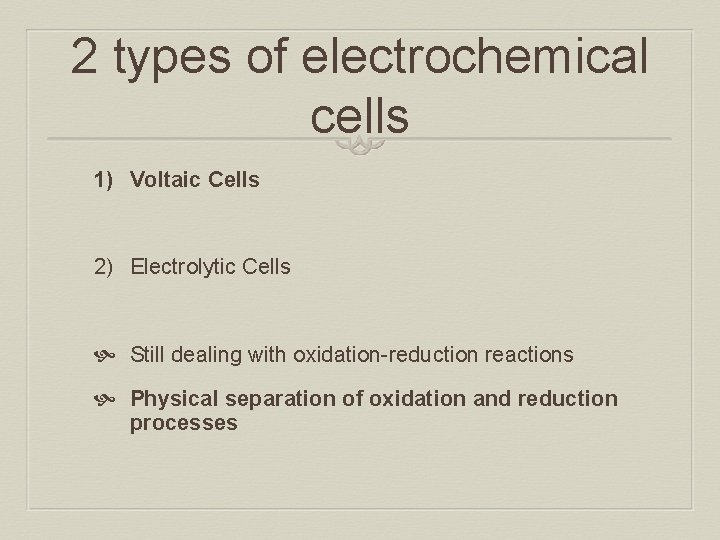 2 types of electrochemical cells

1) Voltaic Cells

2) Electrolytic Cells

Still dealing with oxidation-reduction reactions

Physical separation of oxidation and reduction processes